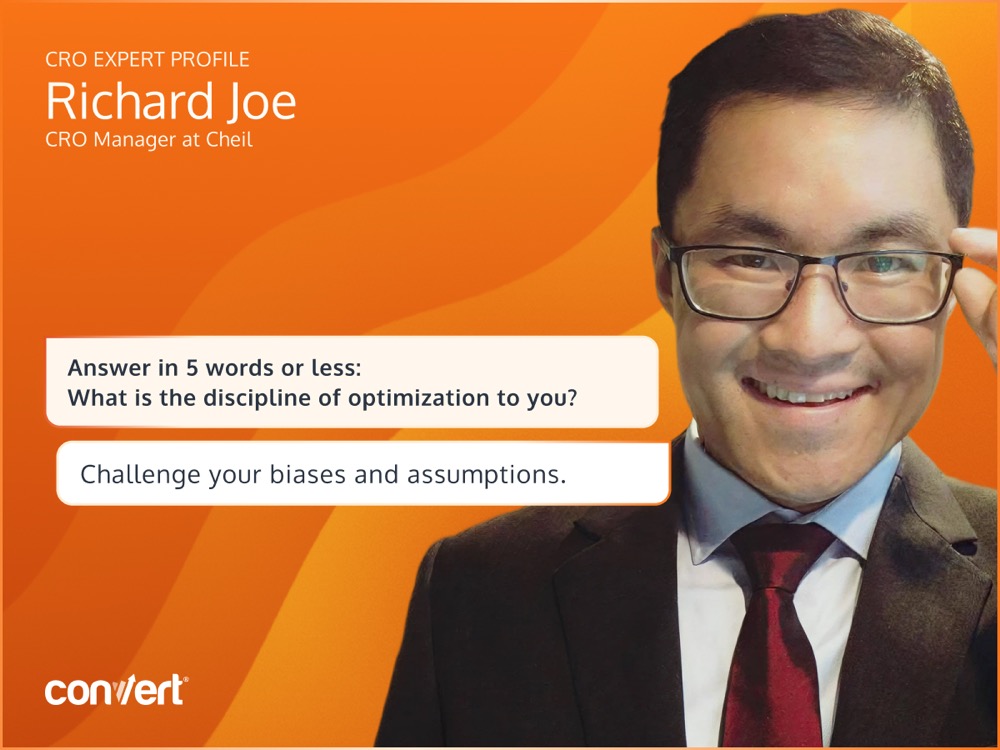 CRO EXPERT PROFILE
Richard Joe
CRO Manager at Cheil

Answer in 5 words or less:
What is the discipline of optimization to you?

Challenge your biases and assumptions.

convert